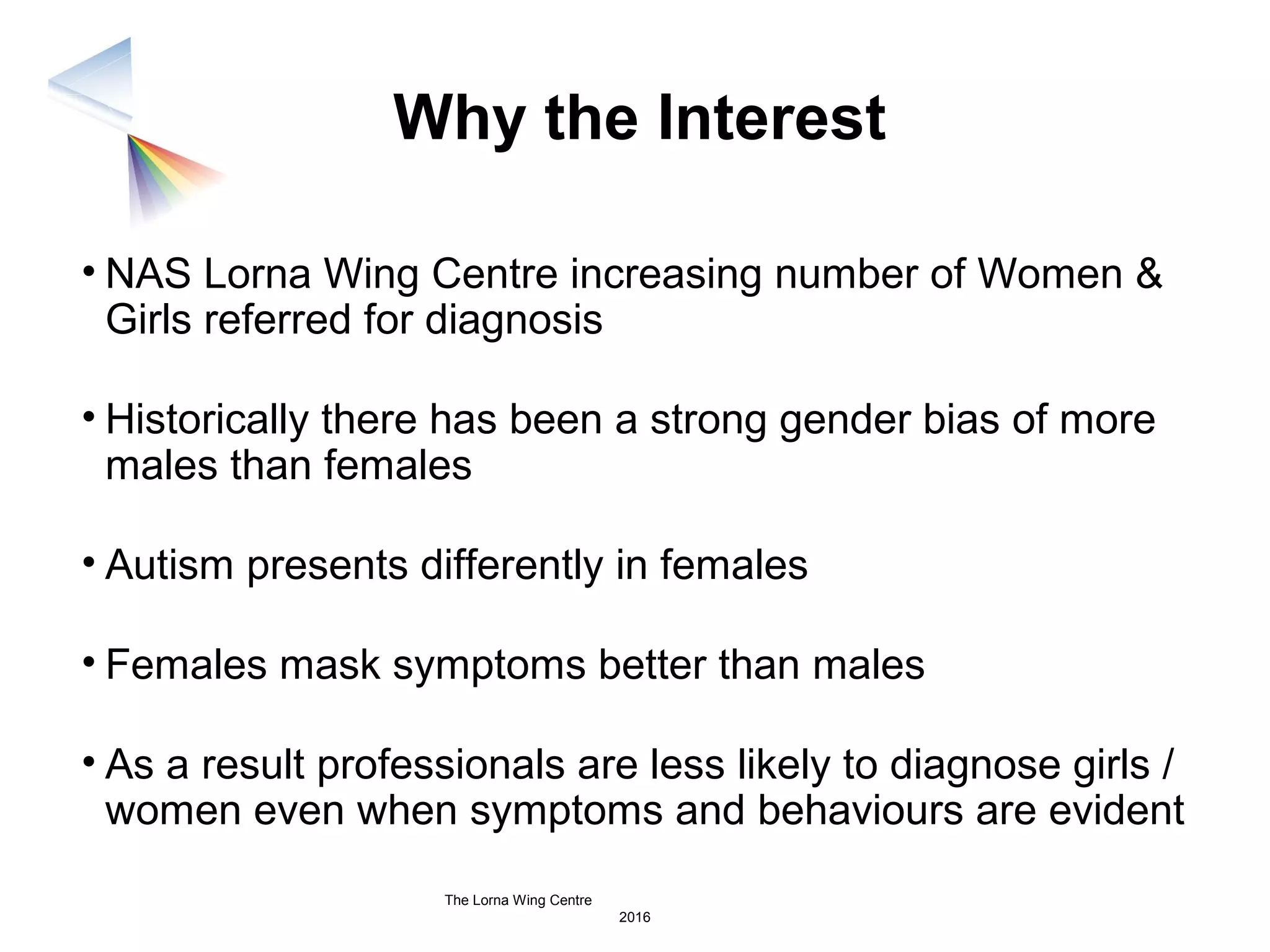 Why the Interest

• NAS Lorna Wing Centre increasing number of Women & Girls referred for diagnosis

• Historically there has been a strong gender bias of more males than females

• Autism presents differently in females

• Females mask symptoms better than males

• As a result professionals are less likely to diagnose girls / women even when symptoms and behaviours are evident

The Lorna Wing Centre
2016